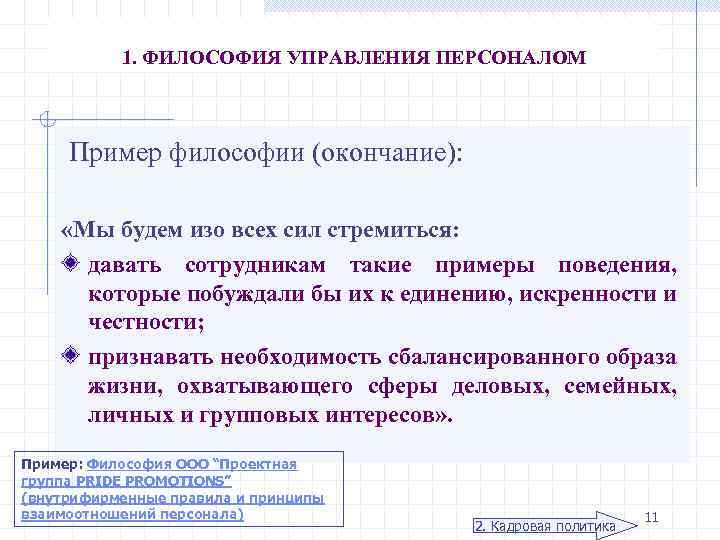 1. ФИЛОСОФИЯ УПРАВЛЕНИЯ ПЕРСОНАЛОМ

Пример философии (окончание):

«Мы будем изо всех сил стремиться:

давать сотрудникам такие примеры поведения, которые побуждали бы их к единению, искренности и честности;

признавать необходимость сбалансированного образа жизни, охватывающего сферы деловых, семейных, личных и групповых интересов».

Пример: Философия ООО "Проектная группа PRIDE PROMOTIONS" (внутрифирменные правила и принципы взаимоотношений персонала)

2. Кадровая политика

11